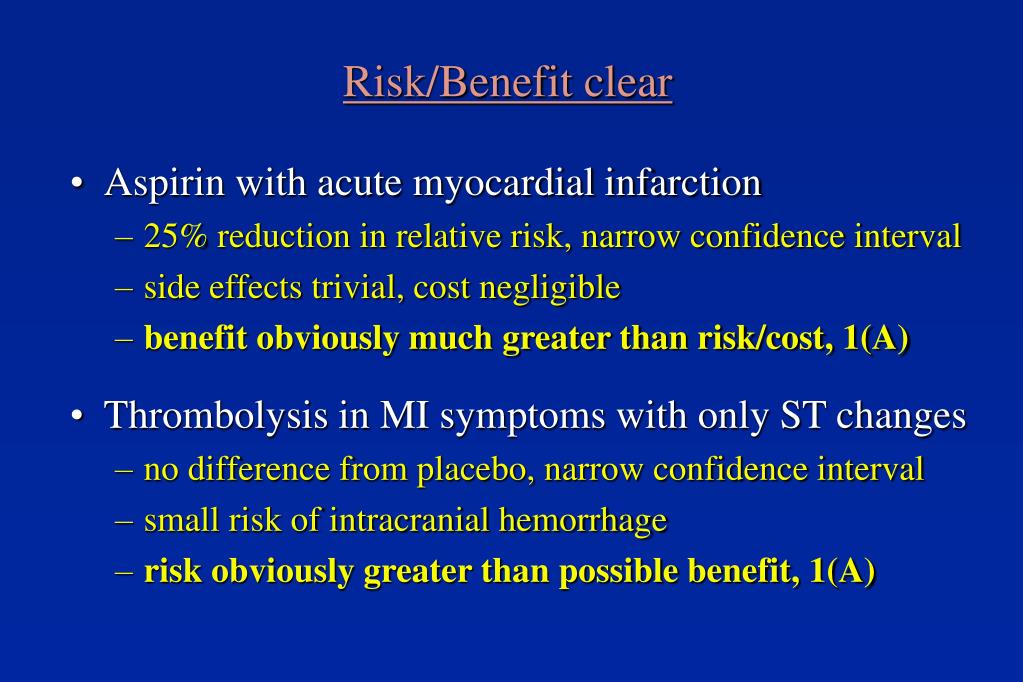 Risk/Benefit clear

• Aspirin with acute myocardial infarction
– 25% reduction in relative risk, narrow confidence interval
– side effects trivial, cost negligible
– benefit obviously much greater than risk/cost, 1(A)

• Thrombolysis in MI symptoms with only ST changes
– no difference from placebo, narrow confidence interval
– small risk of intracranial hemorrhage
– risk obviously greater than possible benefit, 1(A)